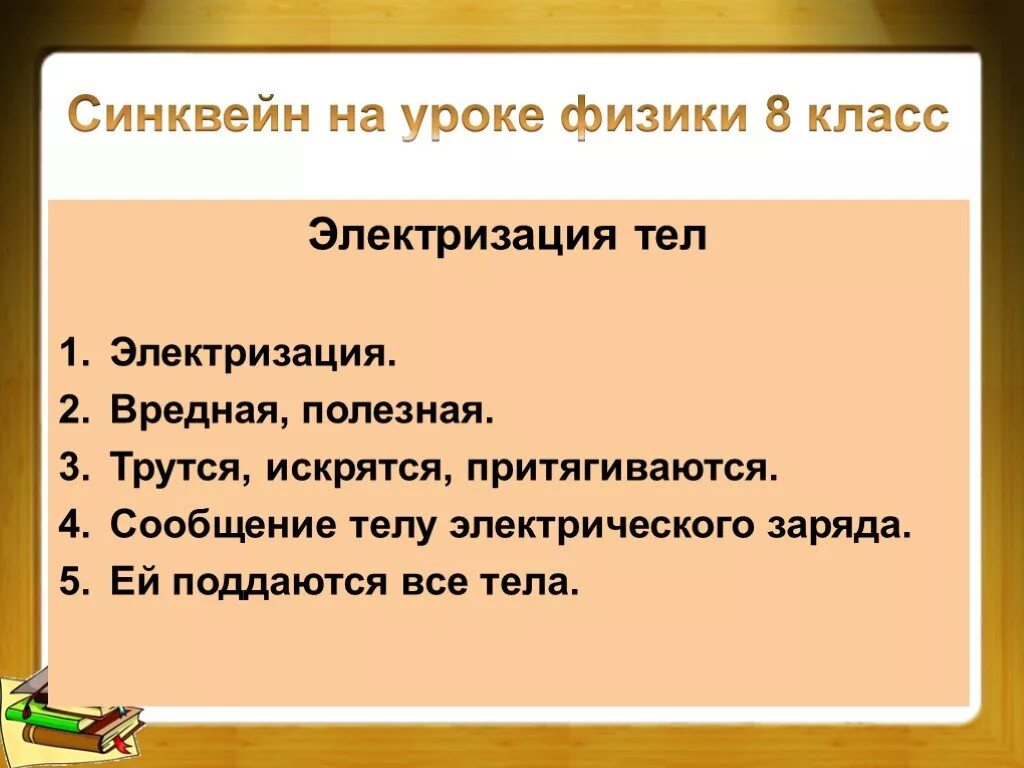 Синквейн на уроке физики 8 класс

Электризация тел

1. Электризация.
2. Вредная, полезная.
3. Трутся, искрятся, притягиваются.
4. Сообщение телу электрического заряда.
5. Ей поддаются все тела.